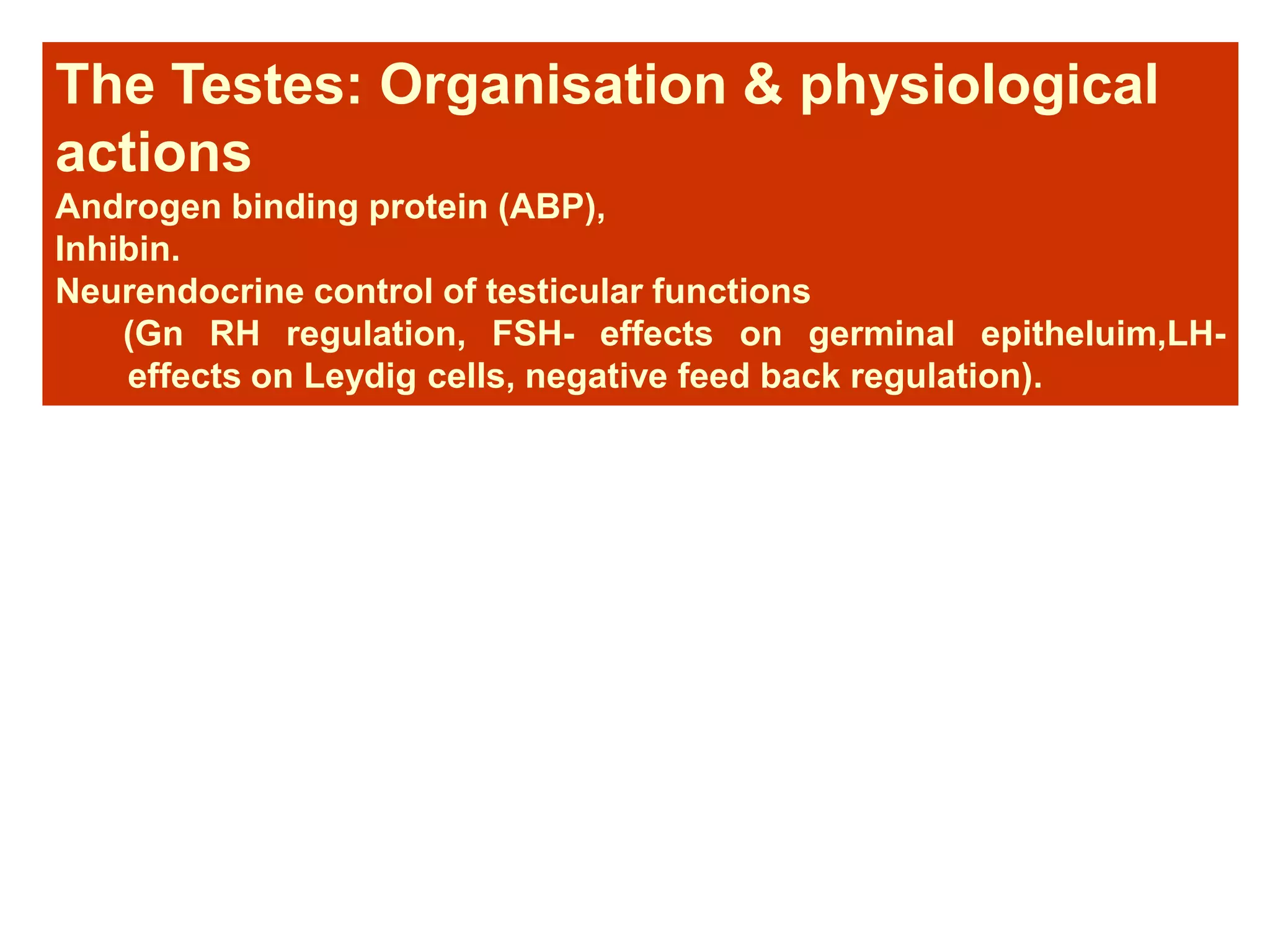 The Testes: Organisation & physiological actions

Androgen binding protein (ABP),

Inhibin.

Neurendocrine control of testicular functions

(Gn RH regulation, FSH- effects on germinal epitheluim,LH- effects on Leydig cells, negative feed back regulation).